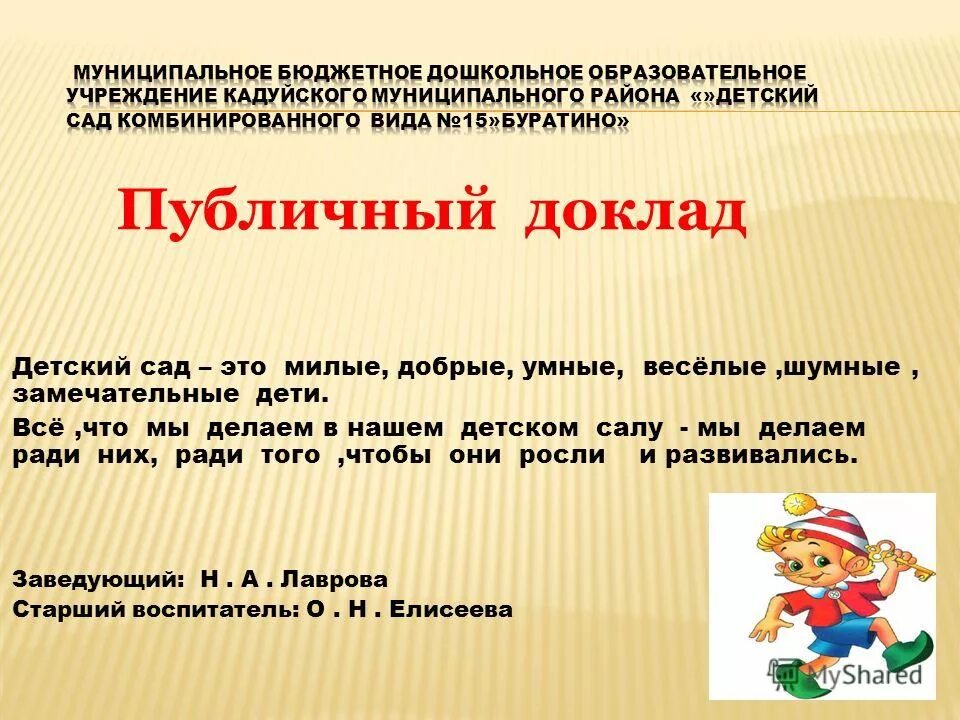 МУНИЦИПАЛЬНОЕ БЮДЖЕТНОЕ ДОШКОЛЬНОЕ ОБРАЗОВАТЕЛЬНОЕ УЧРЕЖДЕНИЕ КАДУЙСКОГО МУНИЦИПАЛЬНОГО РАЙОНА «»ДЕТСКИЙ САД КОМБИНИРОВАННОГО ВИДА №15»БУРАТИНО»

Публичный доклад

Детский сад – это милые, добрые, умные, весёлые ,шумные , замечательные дети.

Всё ,что мы делаем в нашем детском салу - мы делаем ради них, ради того ,чтобы они росли и развивались.

Заведующий: Н . А . Лаврова
Старший воспитатель: О . Н . Елисеева

MyShared